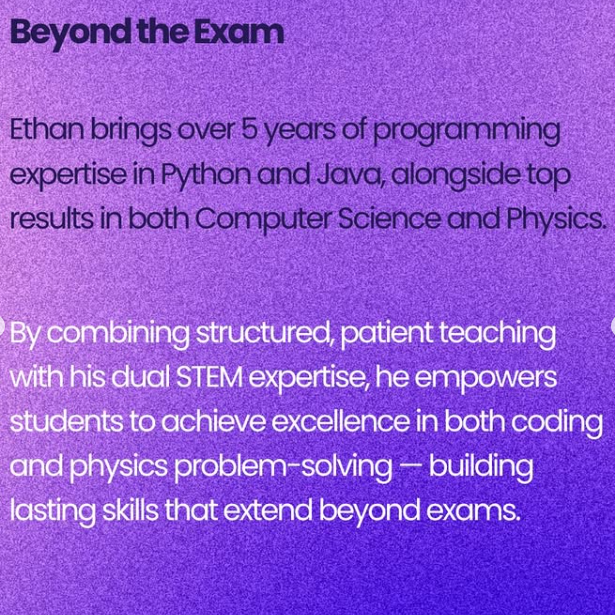 Beyond the Exam

Ethan brings over 5 years of programming expertise in Python and Java, alongside top results in both Computer Science and Physics.

By combining structured, patient teaching with his dual STEM expertise, he empowers students to achieve excellence in both coding and physics problem-solving — building lasting skills that extend beyond exams.